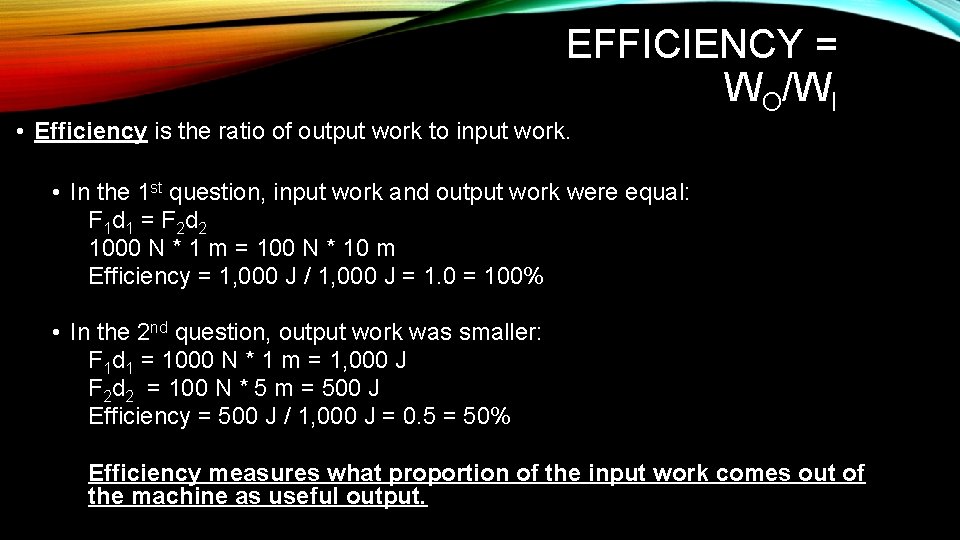 EFFICIENCY = $W_O/W_I$

• Efficiency is the ratio of output work to input work.

• In the 1st question, input work and output work were equal:
$F_1d_1 = F_2d_2$
1000 N * 1 m = 100 N * 10 m
Efficiency = 1,000 J / 1,000 J = 1.0 = 100%

• In the 2nd question, output work was smaller:
$F_1d_1$ = 1000 N * 1 m = 1,000 J
$F_2d_2$ = 100 N * 5 m = 500 J
Efficiency = 500 J / 1,000 J = 0.5 = 50%

Efficiency measures what proportion of the input work comes out of the machine as useful output.